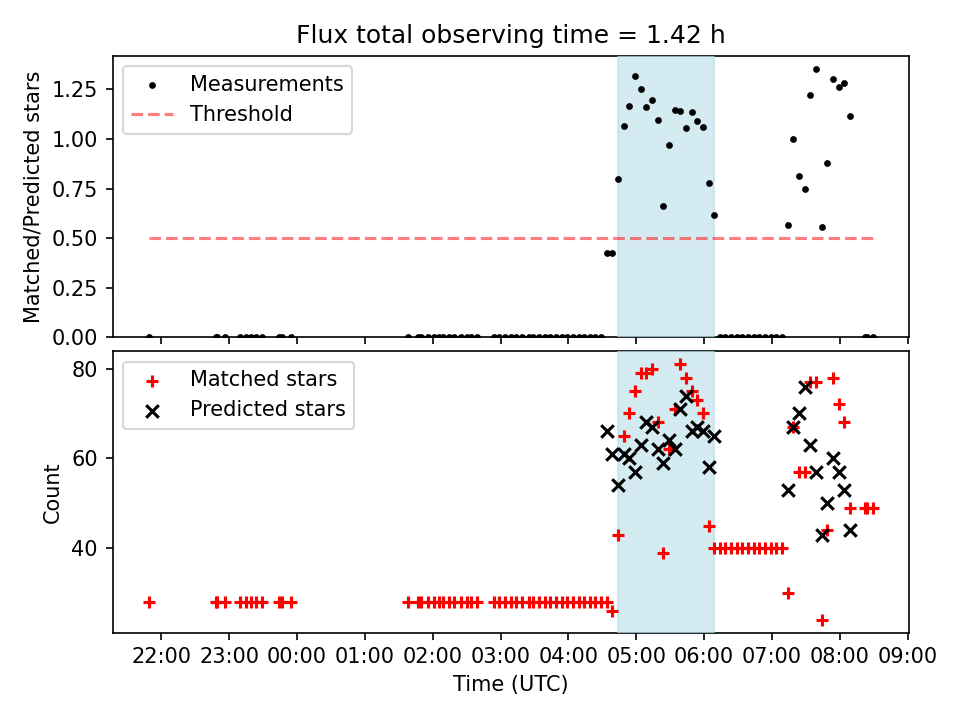 Flux total observing time = 1.42 h

Measurements
Threshold

Matched/Predicted stars

1.25
1.00
0.75
0.50
0.25
0.00

Matched stars
Predicted stars

Count

80
60
40

22:00 23:00 00:00 01:00 02:00 03:00 04:00 05:00 06:00 07:00 08:00 09:00

Time (UTC)